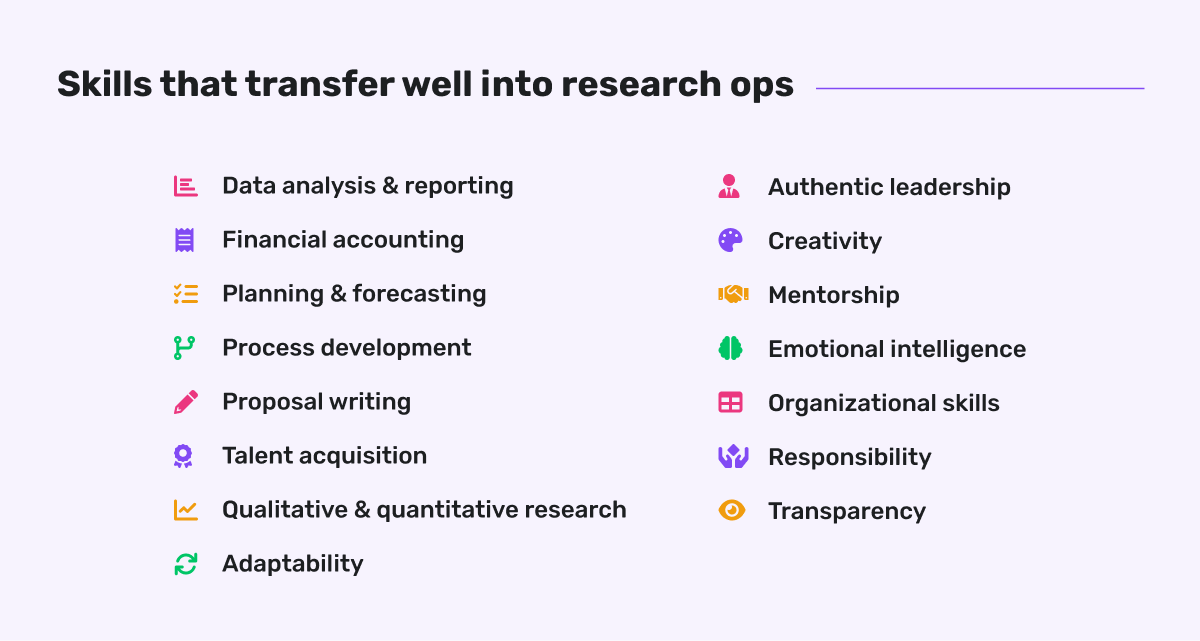 Skills that transfer well into research ops

Data analysis & reporting

Financial accounting

Planning & forecasting

Process development

Proposal writing

Talent acquisition

Qualitative & quantitative research

Adaptability

Authentic leadership

Creativity

Mentorship

Emotional intelligence

Organizational skills

Responsibility

Transparency